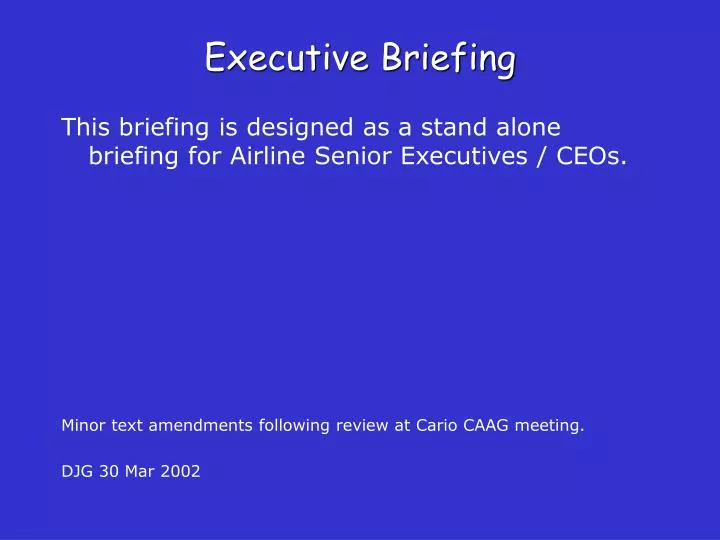 Executive Briefing

This briefing is designed as a stand alone briefing for Airline Senior Executives / CEOs.

Minor text amendments following review at Cario CAAG meeting.

DJG 30 Mar 2002